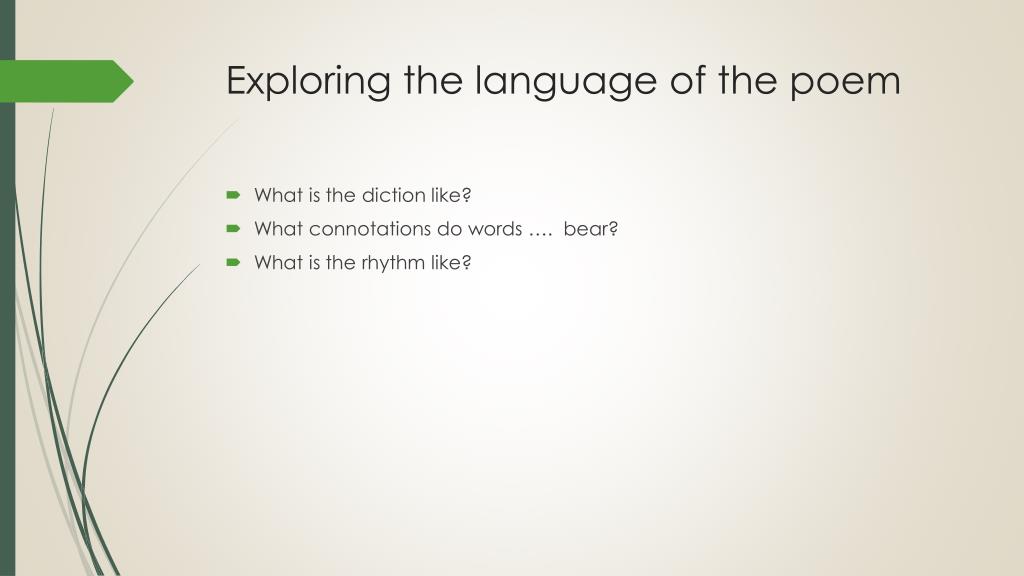 Exploring the language of the poem

What is the diction like?

What connotations do words …. bear?

What is the rhythm like?